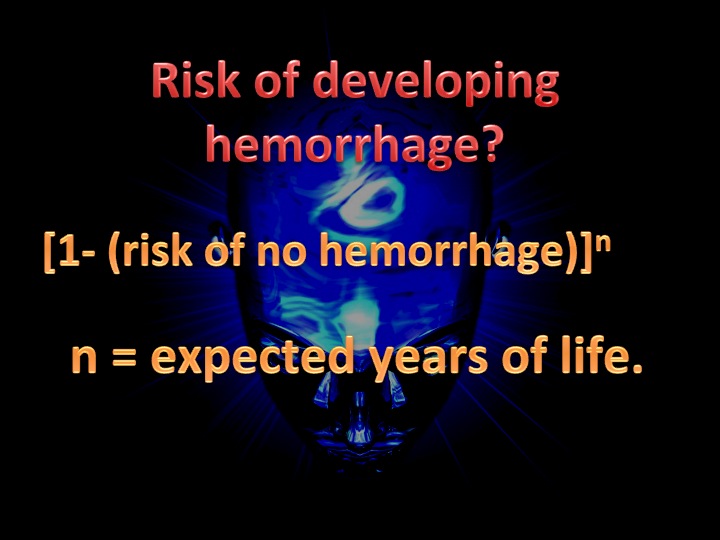 Risk of developing hemorrhage?

$[1- (\text{risk of no hemorrhage})]^n$

n = expected years of life.